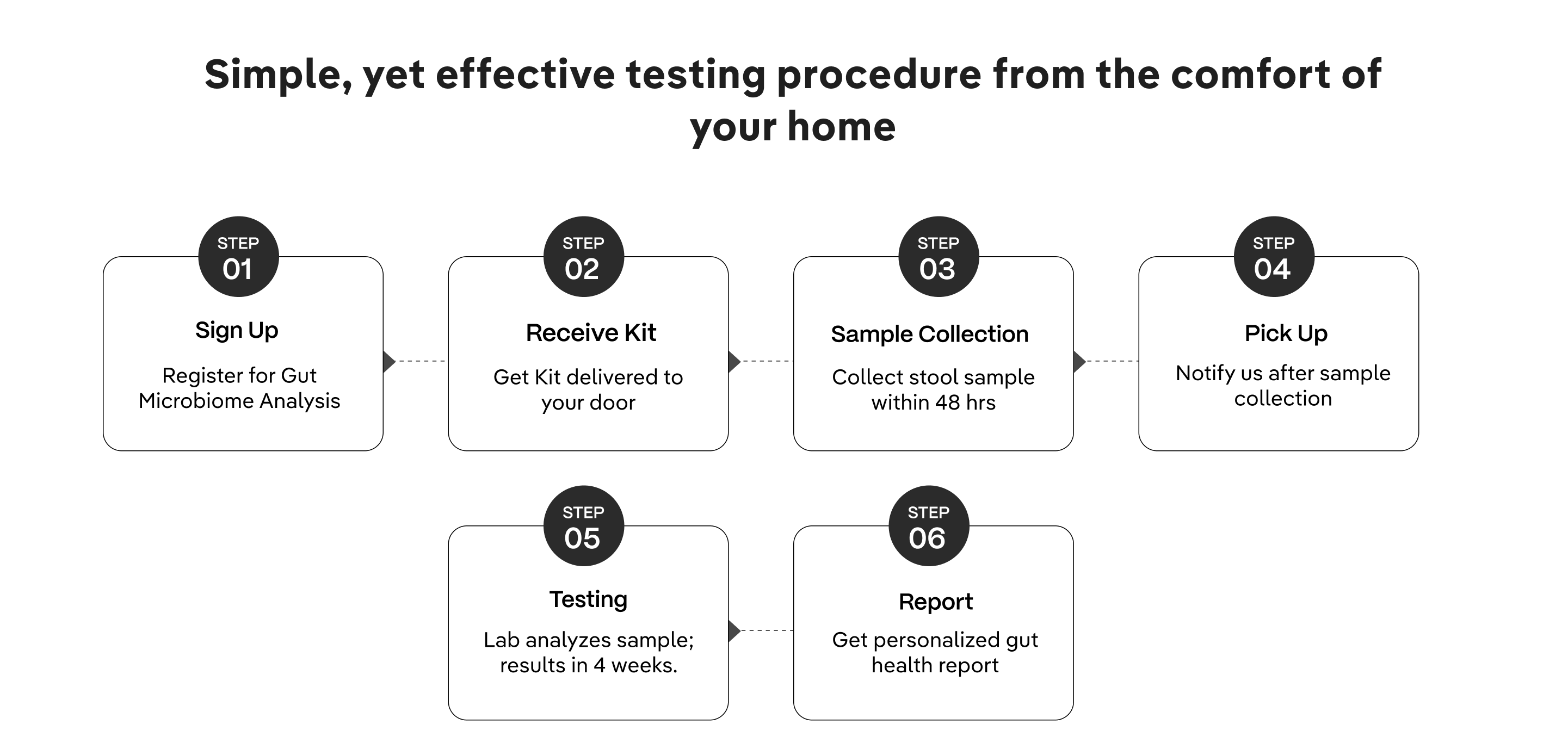 Simple, yet effective testing procedure from the comfort of your home

STEP
01
Sign Up
Register for Gut Microbiome Analysis

STEP
02
Receive Kit
Get Kit delivered to your door

STEP
03
Sample Collection
Collect stool sample within 48 hrs

STEP
04
Pick Up
Notify us after sample collection

STEP
05
Testing
Lab analyzes sample; results in 4 weeks.

STEP
06
Report
Get personalized gut health report